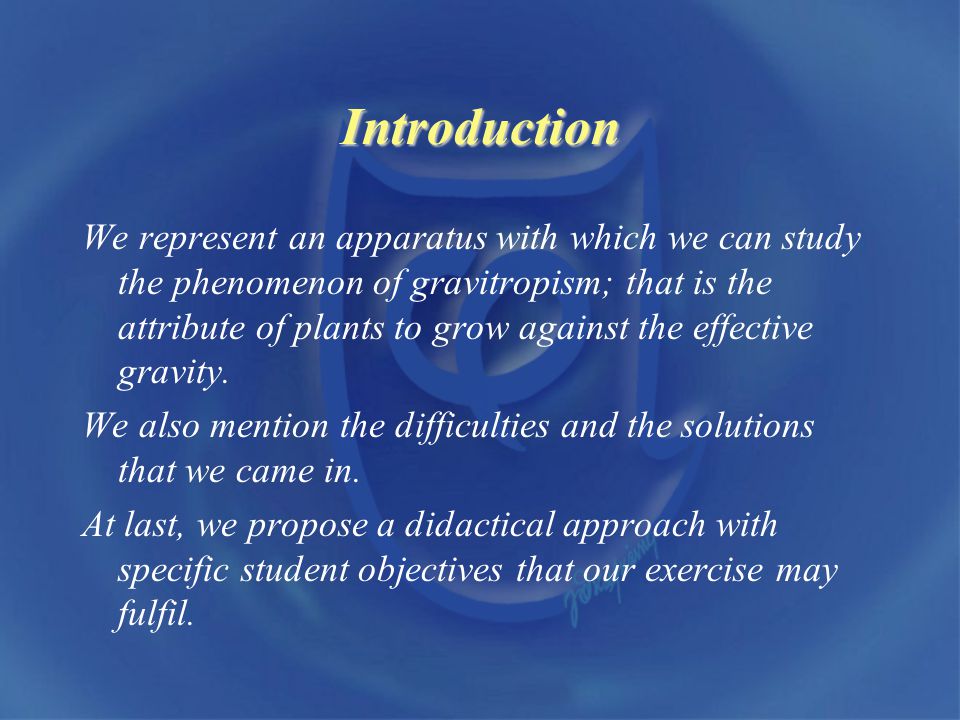 Introduction

We represent an apparatus with which we can study the phenomenon of gravitropism; that is the attribute of plants to grow against the effective gravity.

We also mention the difficulties and the solutions that we came in.

At last, we propose a didactical approach with specific student objectives that our exercise may fulfil.